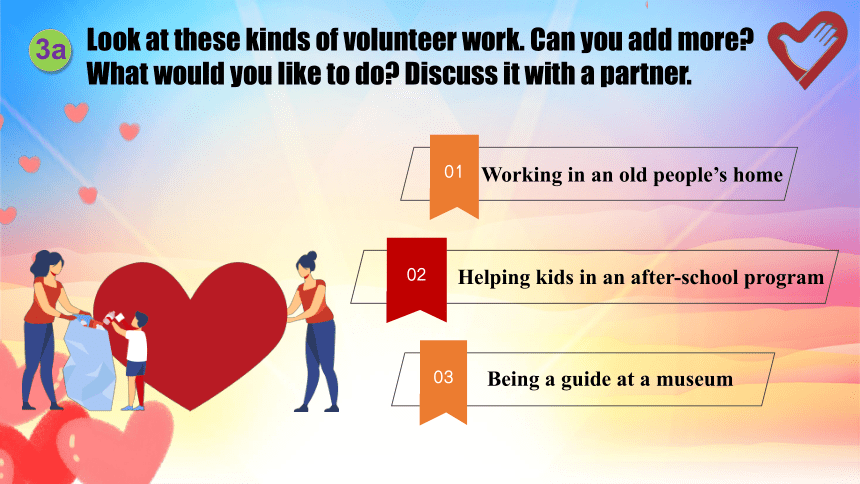 3a Look at these kinds of volunteer work. Can you add more? What would you like to do? Discuss it with a partner.

01 Working in an old people's home

02 Helping kids in an after-school program

03 Being a guide at a museum